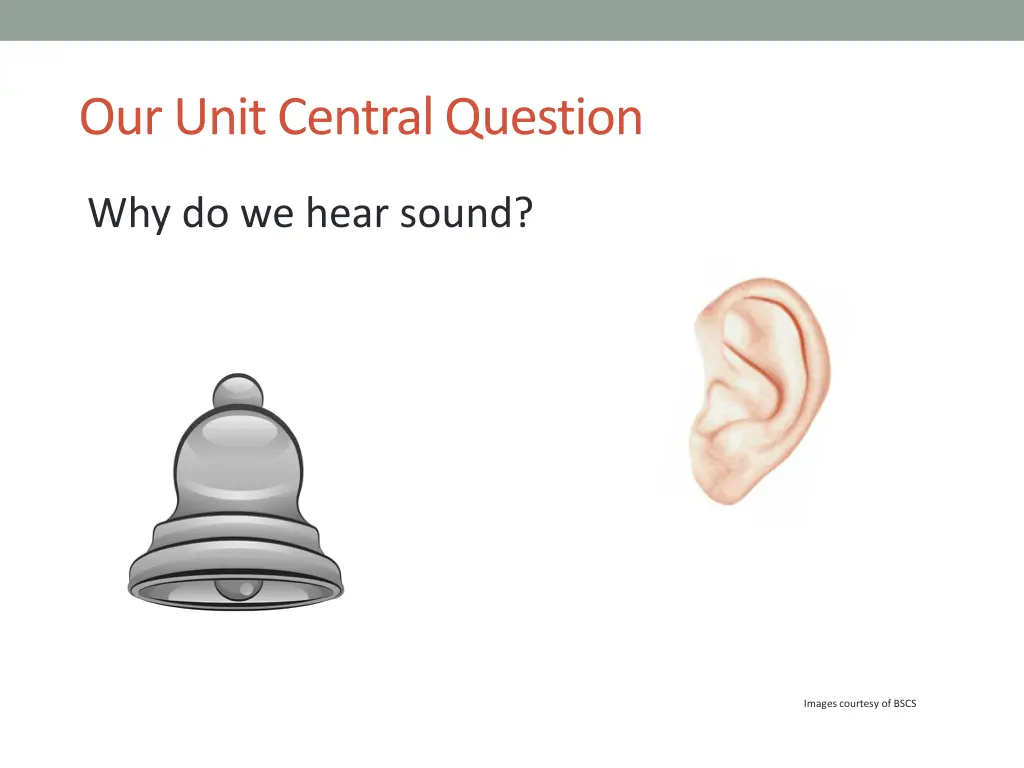 Our Unit Central Question

Why do we hear sound?

Images courtesy of BSCS